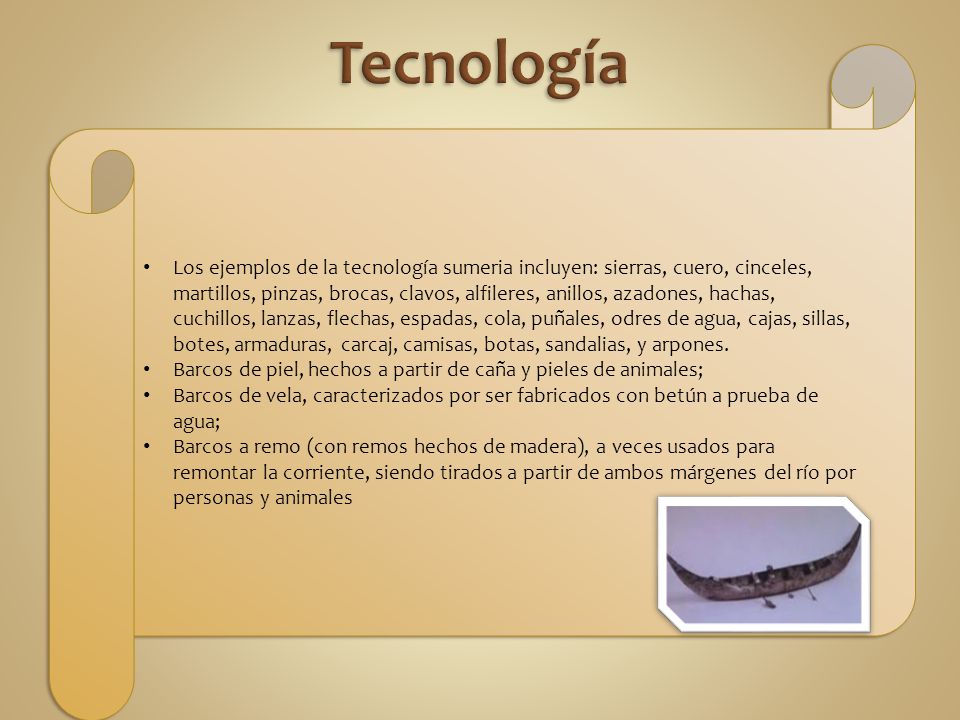 Tecnología

• Los ejemplos de la tecnología sumeria incluyen: sierras, cuero, cinceles, martillos, pinzas, brocas, clavos, alfileres, anillos, azadones, hachas, cuchillos, lanzas, flechas, espadas, cola, puñales, odres de agua, cajas, sillas, botes, armaduras, carcaj, camisas, botas, sandalias, y arpones.
• Barcos de piel, hechos a partir de caña y pieles de animales;
• Barcos de vela, caracterizados por ser fabricados con betún a prueba de agua;
• Barcos a remo (con remos hechos de madera), a veces usados para remontar la corriente, siendo tirados a partir de ambos márgenes del río por personas y animales